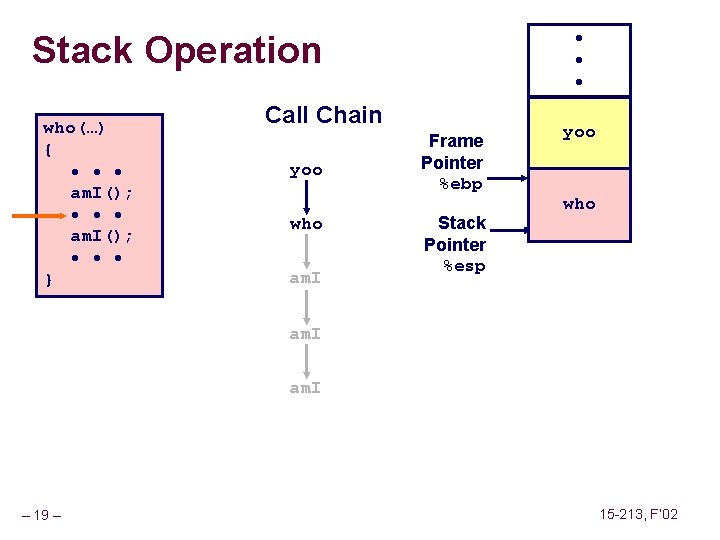 Stack Operation

who(…)
{
• • •
amI();
• • •
amI();
• • •
}

Call Chain

yoo
who
amI
amI
amI

Frame Pointer %ebp

Stack Pointer %esp

•
•
•

yoo

who

– 19 –

15-213, F'02